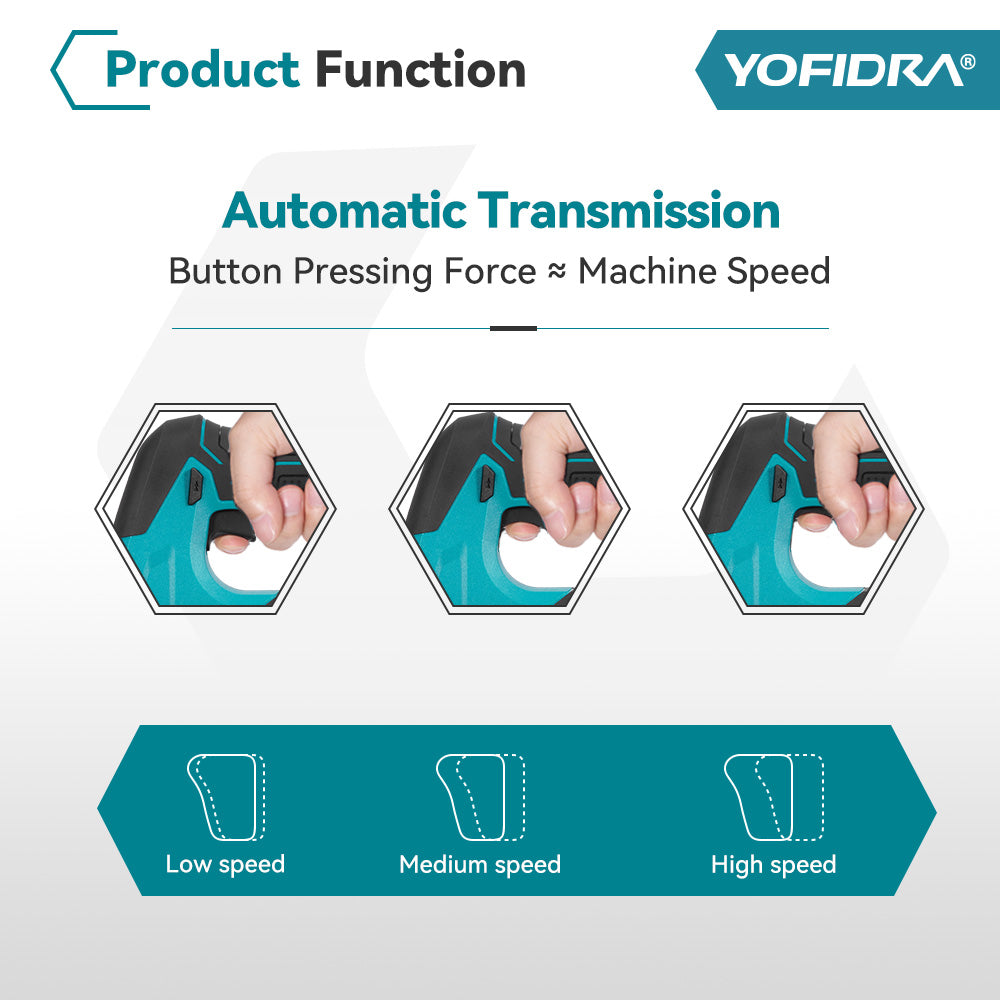 Product Function

YOFIDRA®

Automatic Transmission

Button Pressing Force ≈ Machine Speed

Low speed

Medium speed

High speed